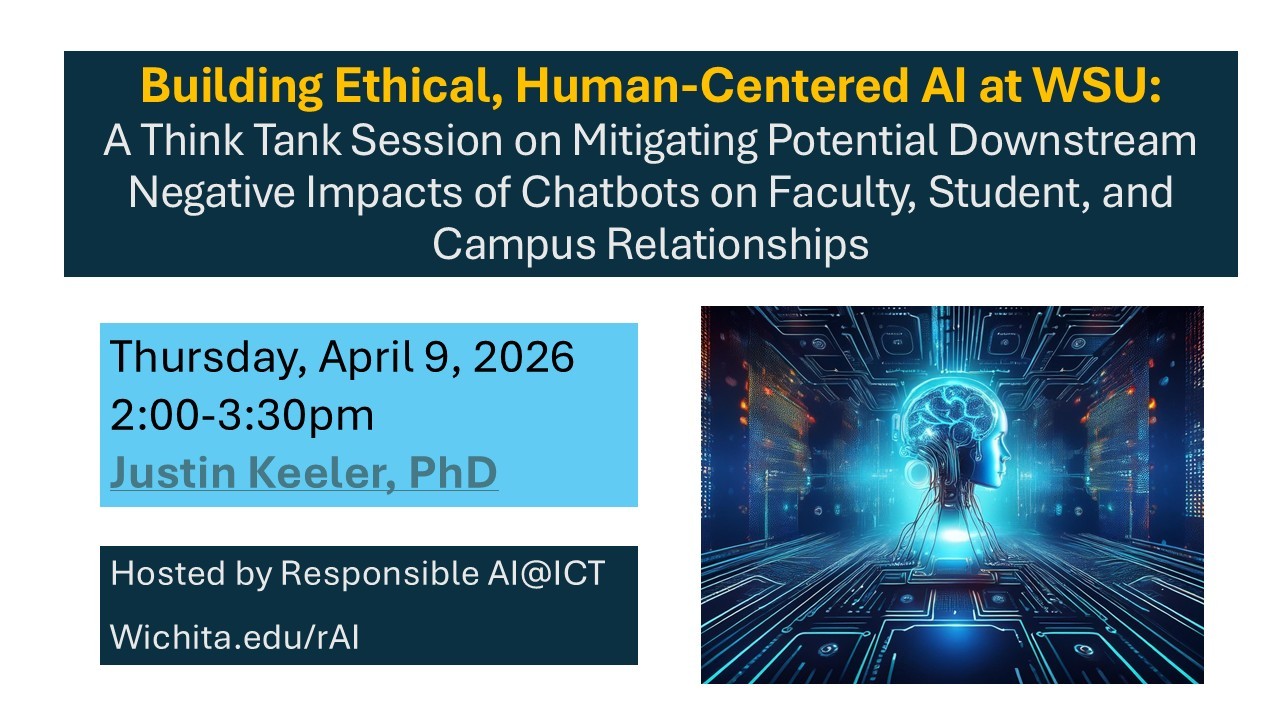 Building Ethical, Human-Centered AI at WSU:
A Think Tank Session on Mitigating Potential Downstream Negative Impacts of Chatbots on Faculty, Student, and Campus Relationships

Thursday, April 9, 2026
2:00-3:30pm
Justin Keeler, PhD

Hosted by Responsible AI@ICT

Wichita.edu/rAI